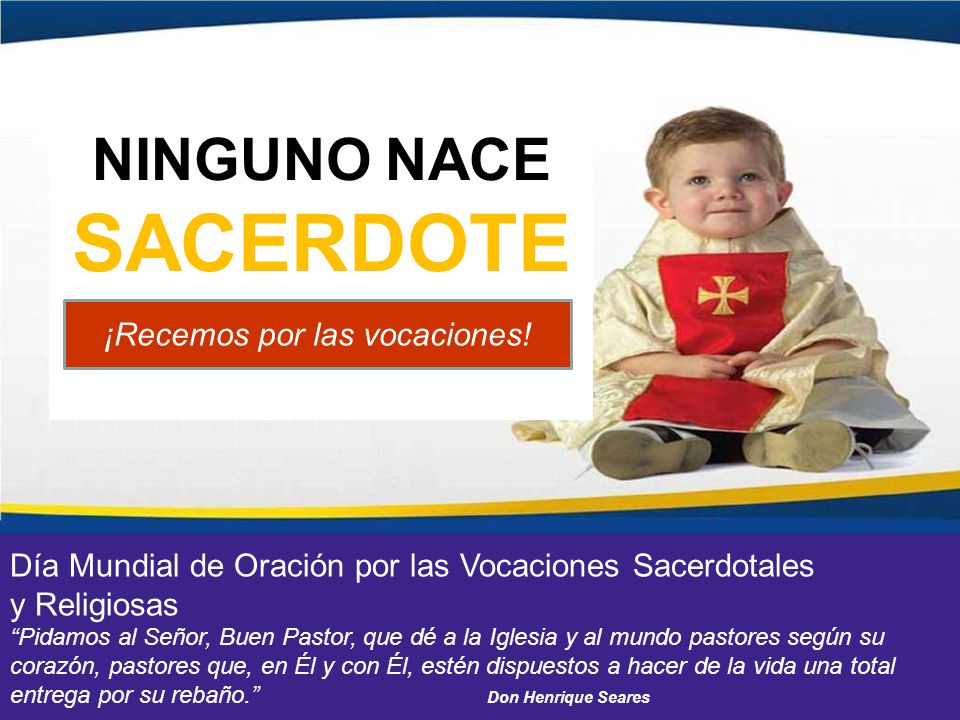 NINGUNO NACE
SACERDOTE

¡Recemos por las vocaciones!

Día Mundial de Oración por las Vocaciones Sacerdotales y Religiosas

“Pidamos al Señor, Buen Pastor, que dé a la Iglesia y al mundo pastores según su corazón, pastores que, en Él y con Él, estén dispuestos a hacer de la vida una total entrega por su rebaño.” Don Henrique Seares